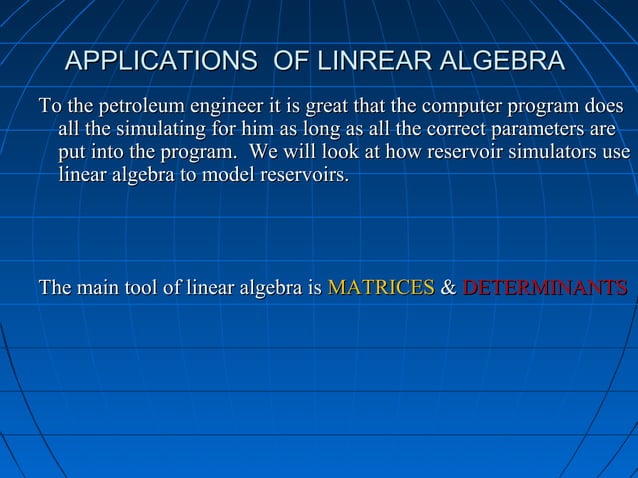 APPLICATIONS OF LINREAR ALGEBRA

To the petroleum engineer it is great that the computer program does all the simulating for him as long as all the correct parameters are put into the program. We will look at how reservoir simulators use linear algebra to model reservoirs.

The main tool of linear algebra is MATRICES & DETERMINANTS